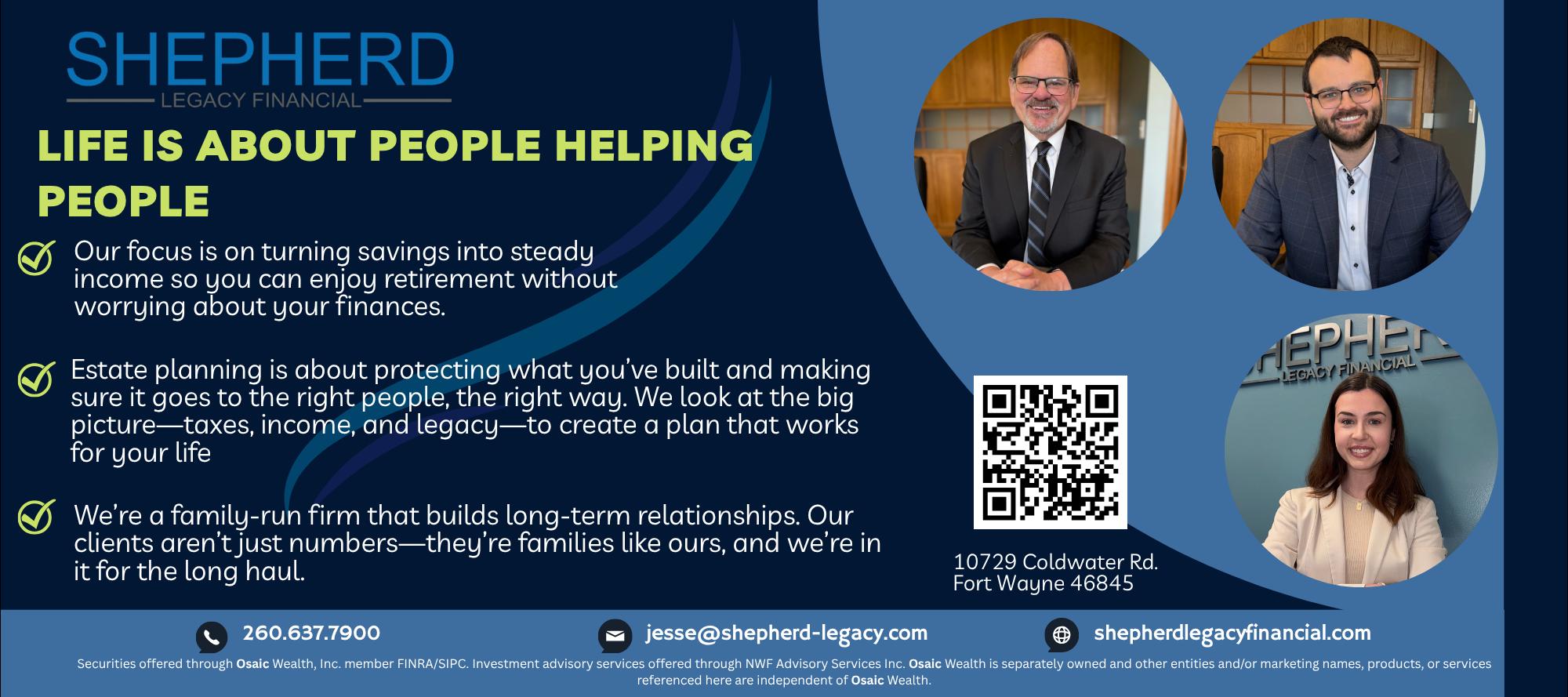 SHEPHERD
LEGACY FINANCIAL

LIFE IS ABOUT PEOPLE HELPING PEOPLE

Our focus is on turning savings into steady income so you can enjoy retirement without worrying about your finances.

Estate planning is about protecting what you've built and making sure it goes to the right people, the right way. We look at the big picture—taxes, income, and legacy—to create a plan that works for your life

We're a family-run firm that builds long-term relationships. Our clients aren't just numbers—they're families like ours, and we're in it for the long haul.

SHEPHERD
LEGACY FINANCIAL

10729 Coldwater Rd.
Fort Wayne 46845

260.637.7900

jesse@shepherd-legacy.com

shepherdlegacyfinancial.com

Securities offered through Osaic Wealth, Inc. member FINRA/SIPC. Investment advisory services offered through NWF Advisory Services Inc. Osaic Wealth is separately owned and other entities and/or marketing names, products, or services referenced here are independent of Osaic Wealth.